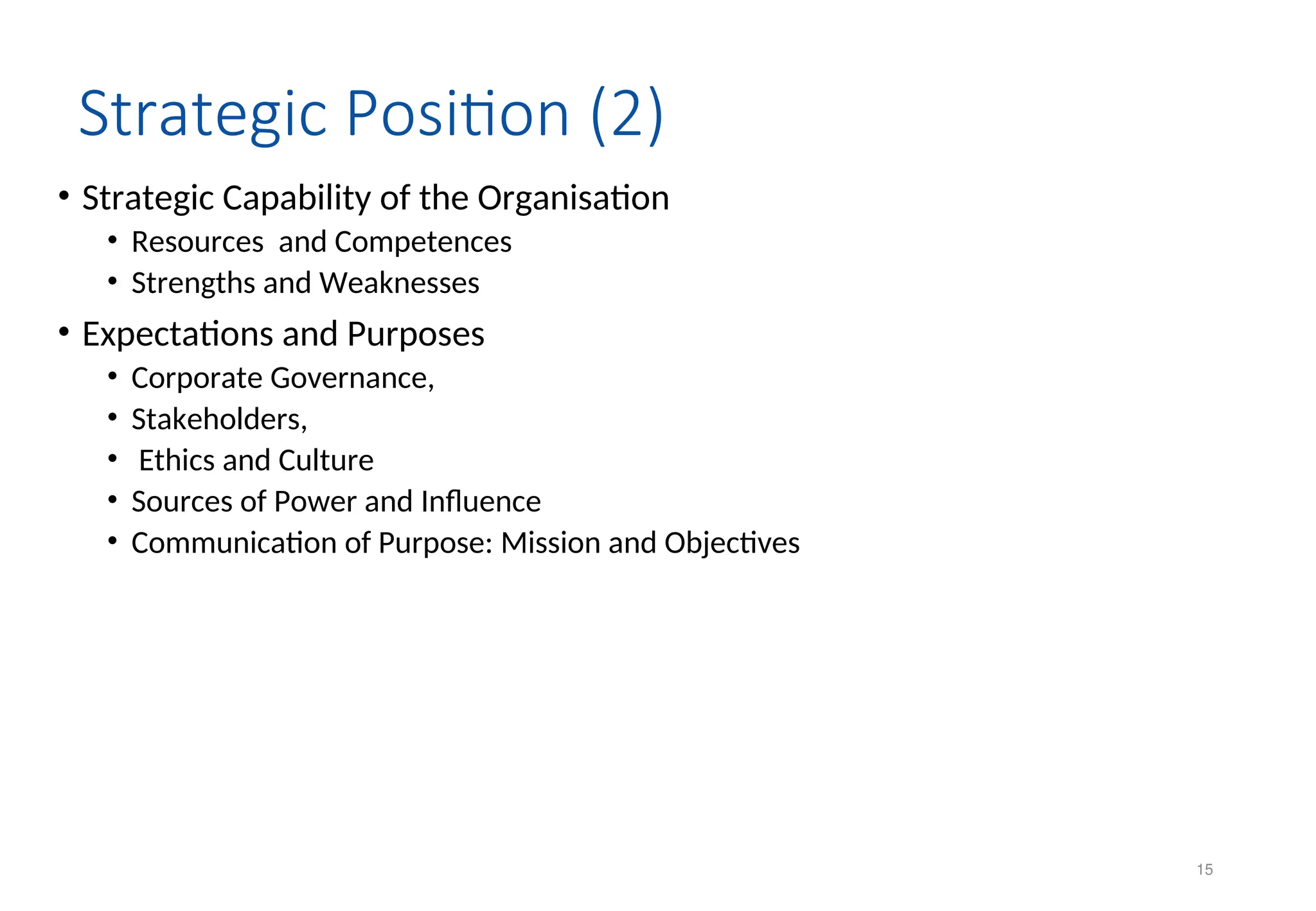 Strategic Position (2)

• Strategic Capability of the Organisation
  • Resources and Competences
  • Strengths and Weaknesses
• Expectations and Purposes
  • Corporate Governance,
  • Stakeholders,
  • Ethics and Culture
  • Sources of Power and Influence
  • Communication of Purpose: Mission and Objectives

15